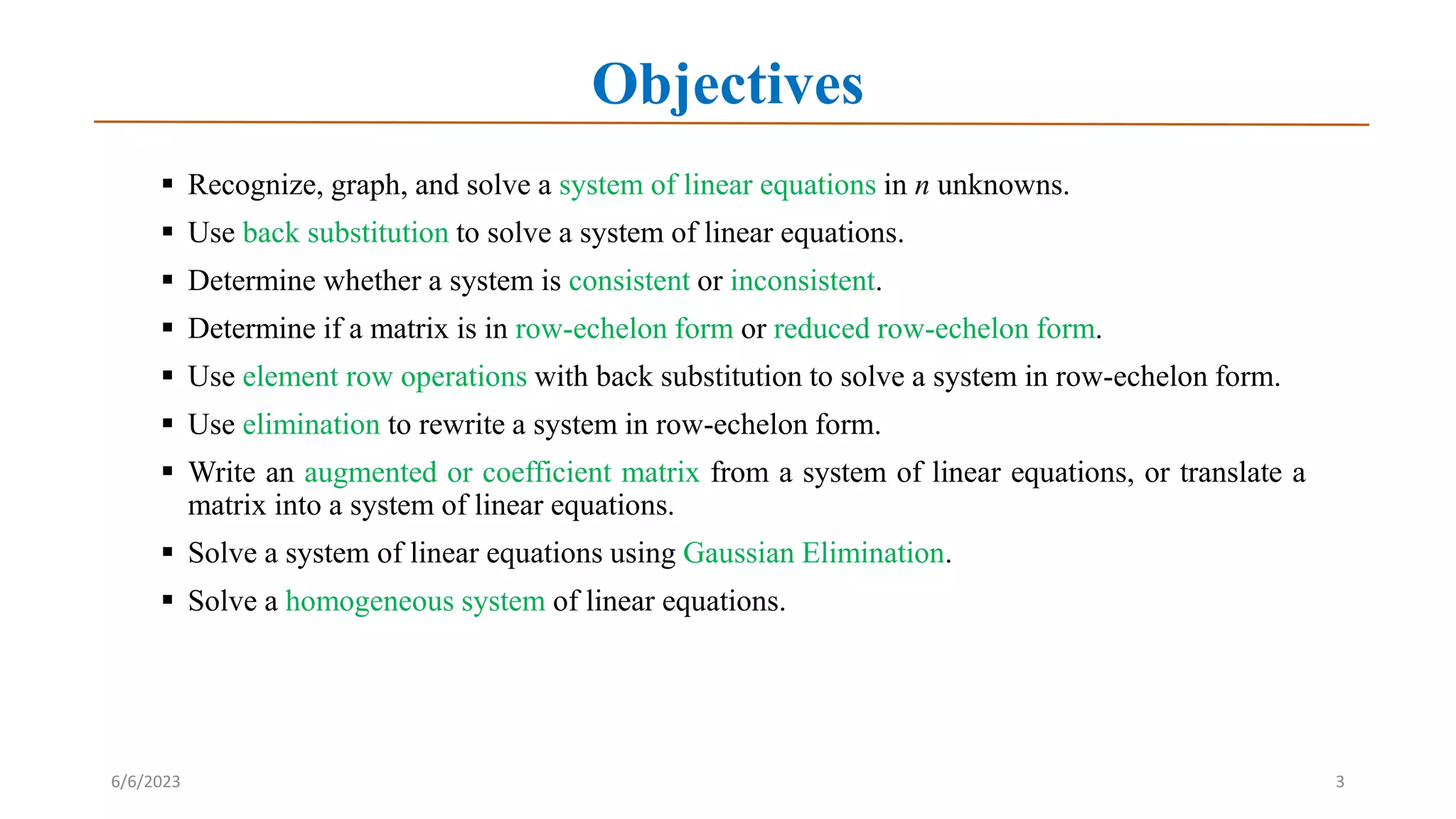 Objectives

▪ Recognize, graph, and solve a system of linear equations in $n$ unknowns.

▪ Use back substitution to solve a system of linear equations.

▪ Determine whether a system is consistent or inconsistent.

▪ Determine if a matrix is in row-echelon form or reduced row-echelon form.

▪ Use element row operations with back substitution to solve a system in row-echelon form.

▪ Use elimination to rewrite a system in row-echelon form.

▪ Write an augmented or coefficient matrix from a system of linear equations, or translate a matrix into a system of linear equations.

▪ Solve a system of linear equations using Gaussian Elimination.

▪ Solve a homogeneous system of linear equations.

6/6/2023

3